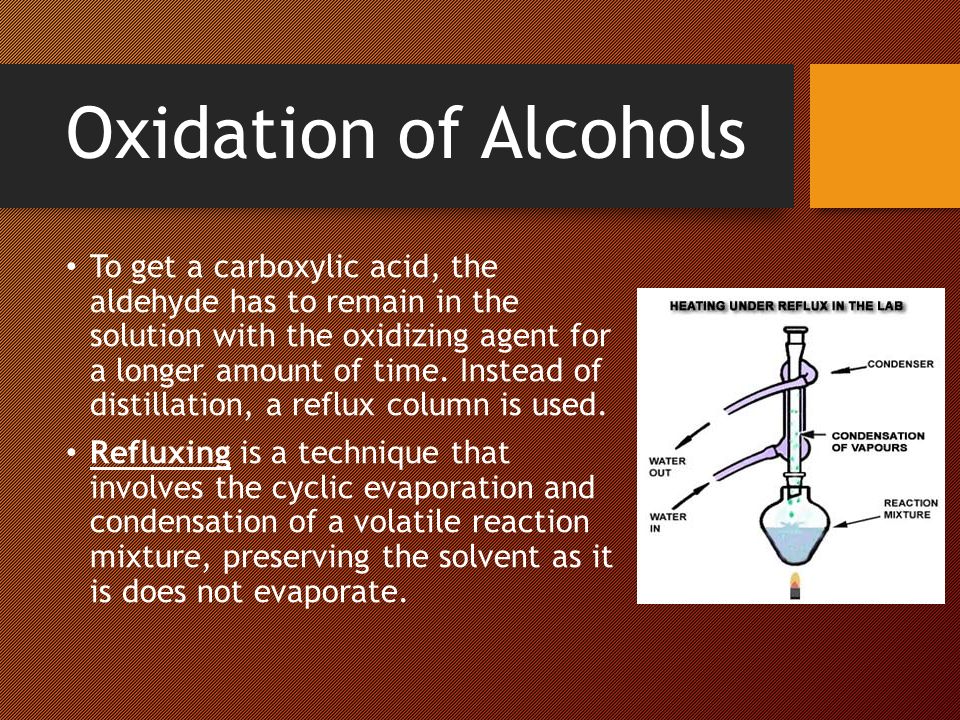 Oxidation of Alcohols

• To get a carboxylic acid, the aldehyde has to remain in the solution with the oxidizing agent for a longer amount of time. Instead of distillation, a reflux column is used.

• Refluxing is a technique that involves the cyclic evaporation and condensation of a volatile reaction mixture, preserving the solvent as it is does not evaporate.

HEATING UNDER REFLUX IN THE LAB

CONDENSER

CONDENSATION OF VAPOURS

WATER OUT

WATER IN

REACTION MIXTURE